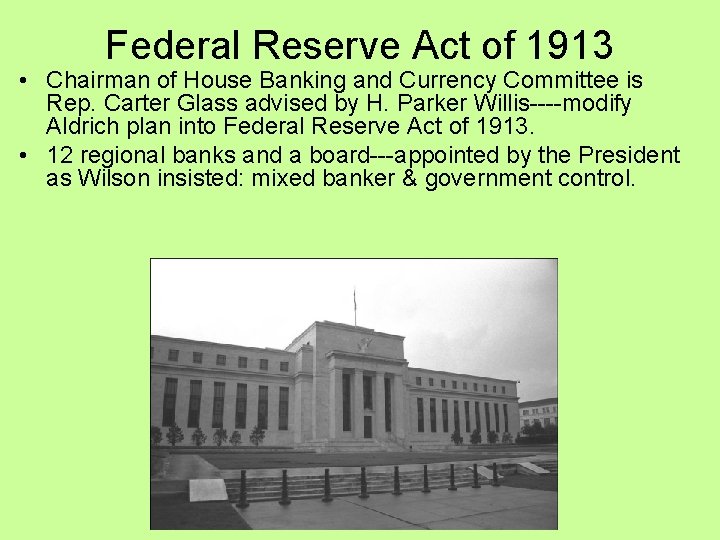 Federal Reserve Act of 1913

• Chairman of House Banking and Currency Committee is Rep. Carter Glass advised by H. Parker Willis----modify Aldrich plan into Federal Reserve Act of 1913.

• 12 regional banks and a board---appointed by the President as Wilson insisted: mixed banker & government control.